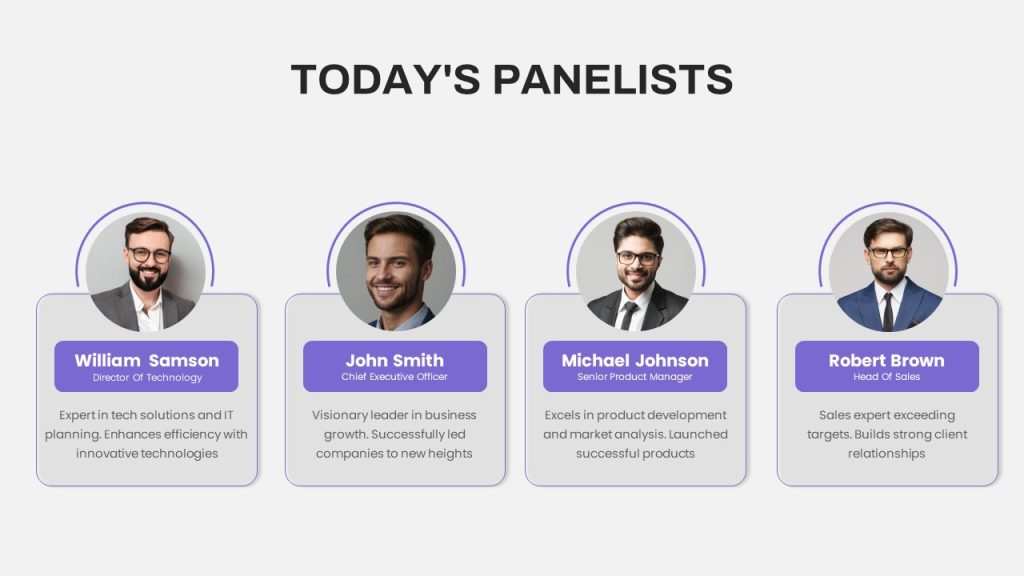 TODAY'S PANELISTS

William Samson
Director Of Technology

Expert in tech solutions and IT planning. Enhances efficiency with innovative technologies

John Smith
Chief Executive Officer

Visionary leader in business growth. Successfully led companies to new heights

Michael Johnson
Senior Product Manager

Excels in product development and market analysis. Launched successful products

Robert Brown
Head Of Sales

Sales expert exceeding targets. Builds strong client relationships